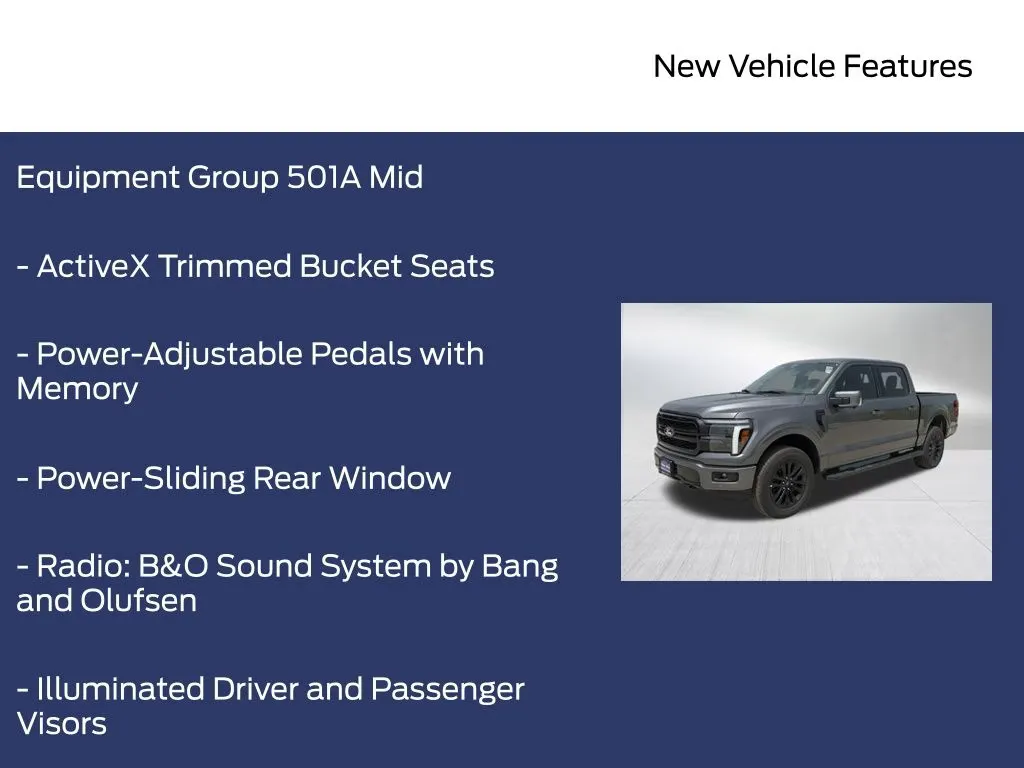 New Vehicle Features

Equipment Group 501A Mid

- ActiveX Trimmed Bucket Seats

- Power-Adjustable Pedals with Memory

- Power-Sliding Rear Window

- Radio: B&O Sound System by Bang and Olufsen

- Illuminated Driver and Passenger Visors